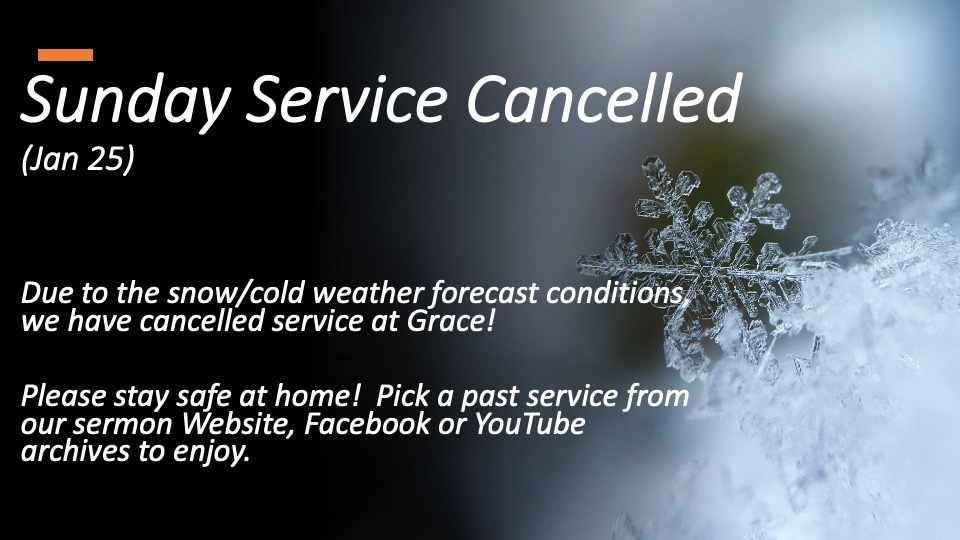 Sunday Service Cancelled
(Jan 25)

Due to the snow/cold weather forecast conditions, we have cancelled service at Grace!

Please stay safe at home! Pick a past service from our sermon Website, Facebook or YouTube archives to enjoy.